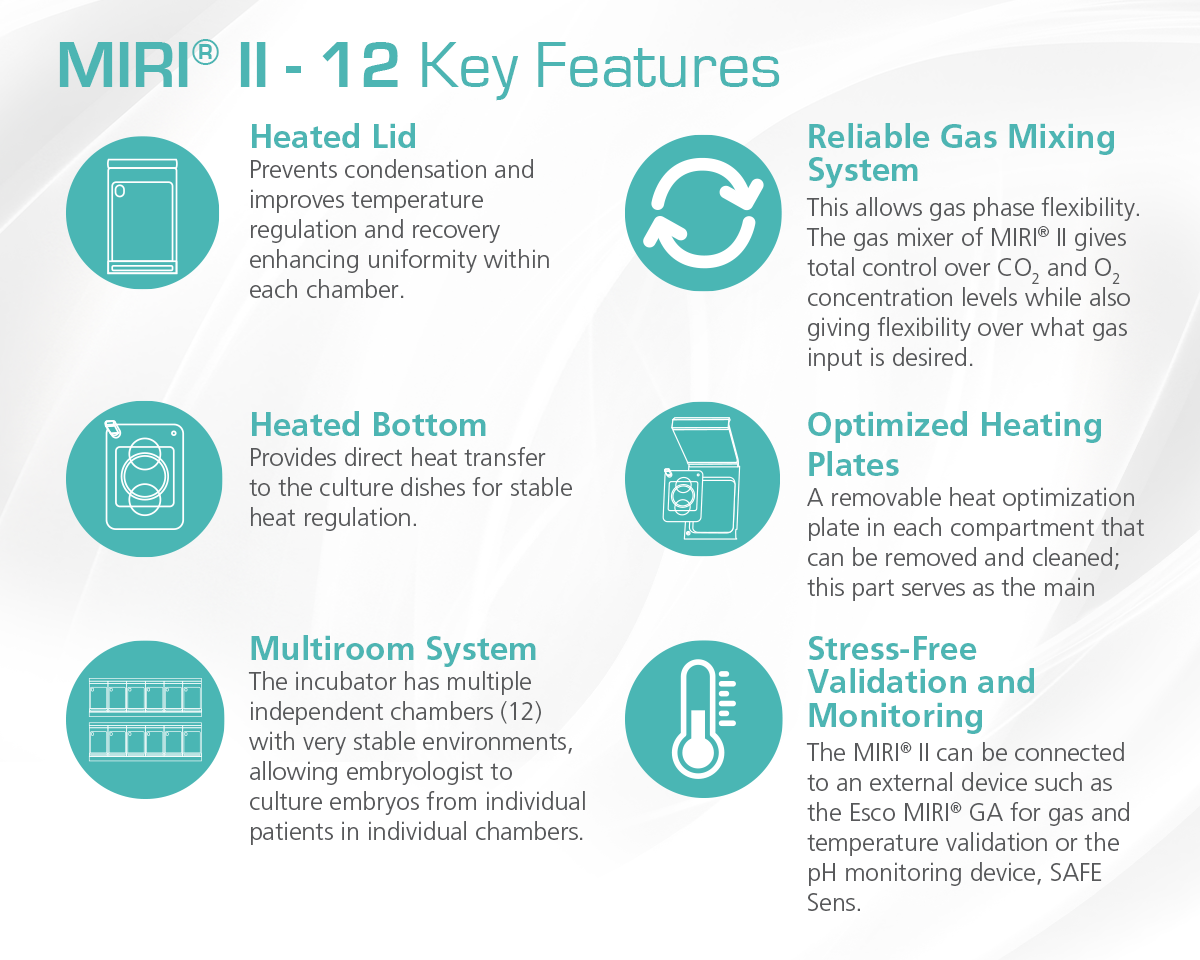 MIRI® II - 12 Key Features

Heated Lid
Prevents condensation and improves temperature regulation and recovery enhancing uniformity within each chamber.

Heated Bottom
Provides direct heat transfer to the culture dishes for stable heat regulation.

Multiroom System
The incubator has multiple independent chambers (12) with very stable environments, allowing embryologist to culture embryos from individual patients in individual chambers.

Reliable Gas Mixing System
This allows gas phase flexibility. The gas mixer of MIRI® II gives total control over $CO_2$ and $O_2$ concentration levels while also giving flexibility over what gas input is desired.

Optimized Heating Plates
A removable heat optimization plate in each compartment that can be removed and cleaned; this part serves as the main

Stress-Free Validation and Monitoring
The MIRI® II can be connected to an external device such as the Esco MIRI® GA for gas and temperature validation or the pH monitoring device, SAFE Sens.